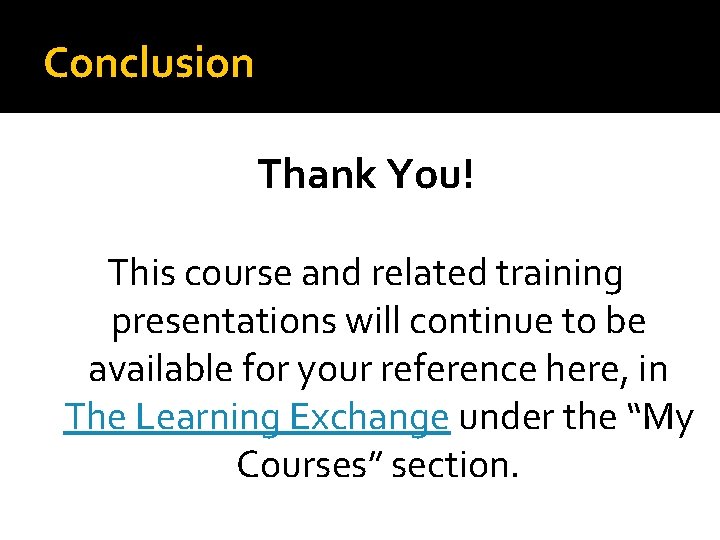 Conclusion

Thank You!

This course and related training presentations will continue to be available for your reference here, in The Learning Exchange under the “My Courses” section.